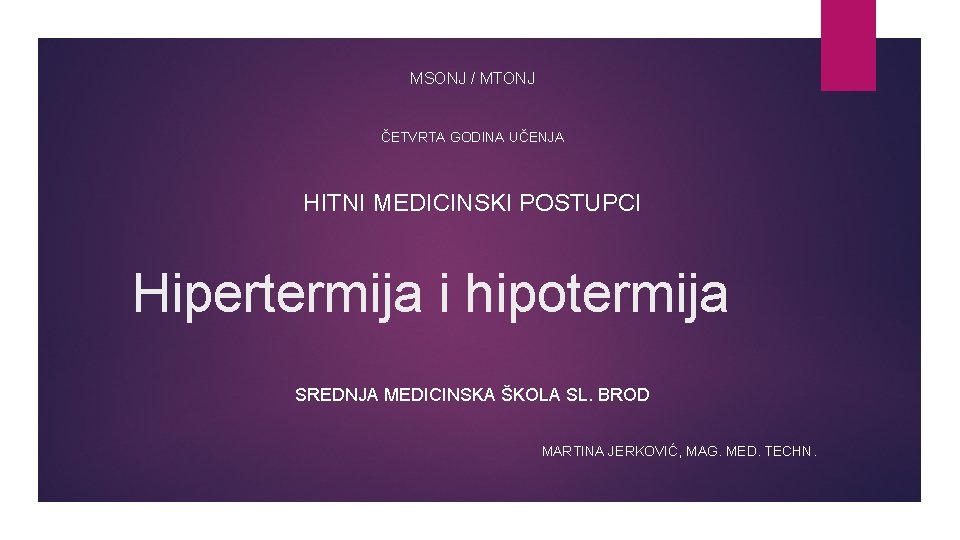 MSONJ / MTONJ

ČETVRTA GODINA UČENJA

HITNI MEDICINSKI POSTUPCI

Hipertermija i hipotermija

SREDNJA MEDICINSKA ŠKOLA SL. BROD

MARTINA JERKOVIĆ, MAG. MED. TECHN.